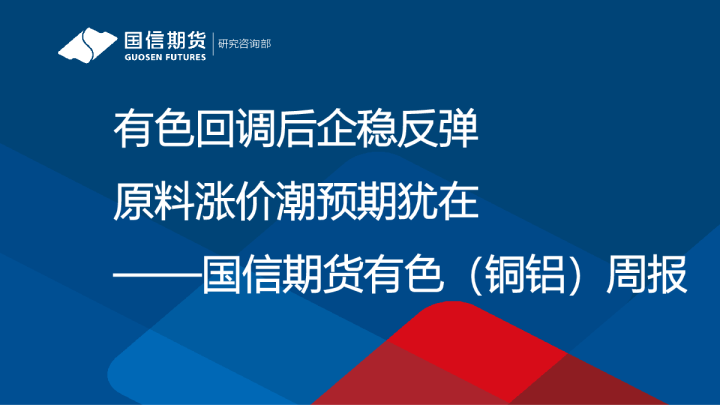 国信期货
GUOSEN FUTURES
研究咨询部

有色回调后企稳反弹
原料涨价潮预期犹在
——国信期货有色（铜铝）周报